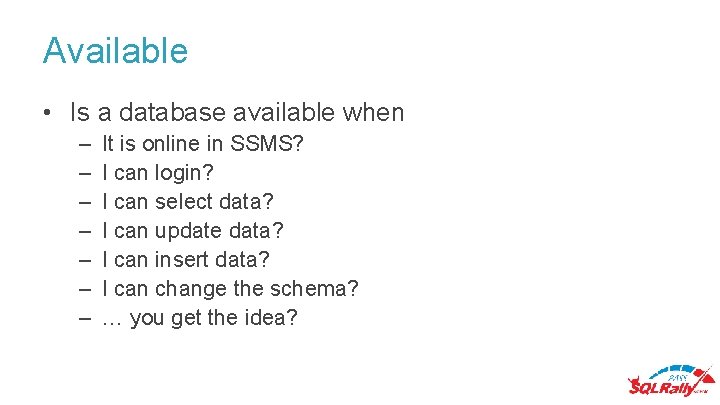 Available

• Is a database available when
– It is online in SSMS?
– I can login?
– I can select data?
– I can update data?
– I can insert data?
– I can change the schema?
– … you get the idea?

PASS
SQLRally